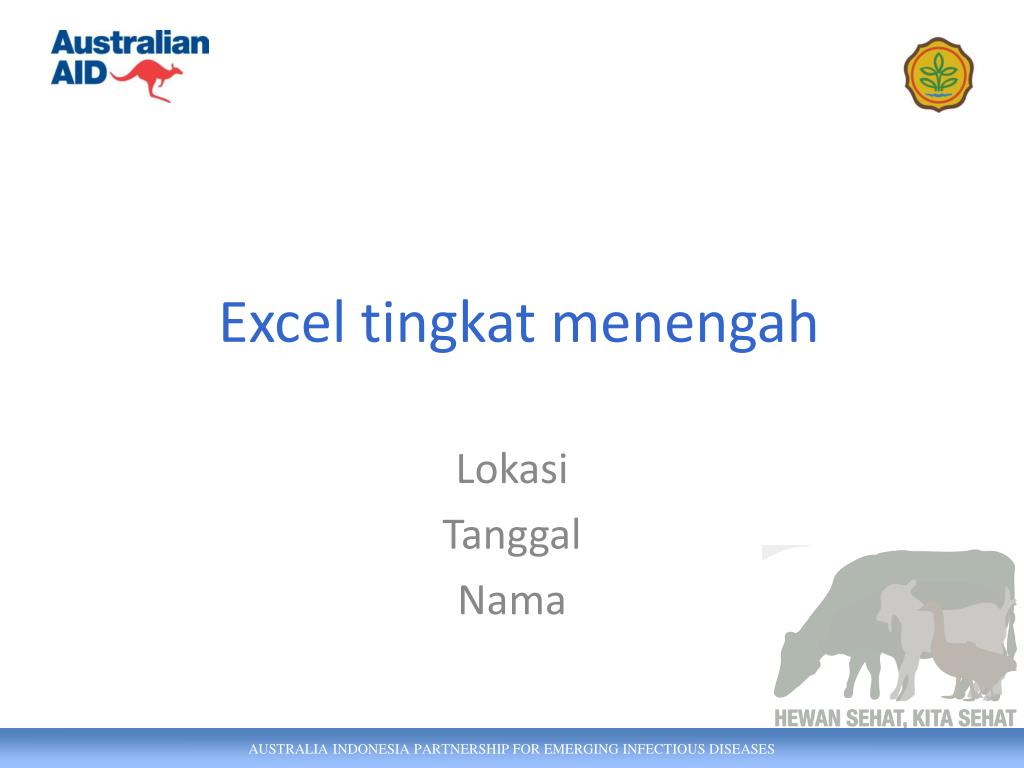 Australian AID

Excel tingkat menengah

Lokasi
Tanggal
Nama

HEWAN SEHAT, KITA SEHAT

AUSTRALIA INDONESIA PARTNERSHIP FOR EMERGING INFECTIOUS DISEASES